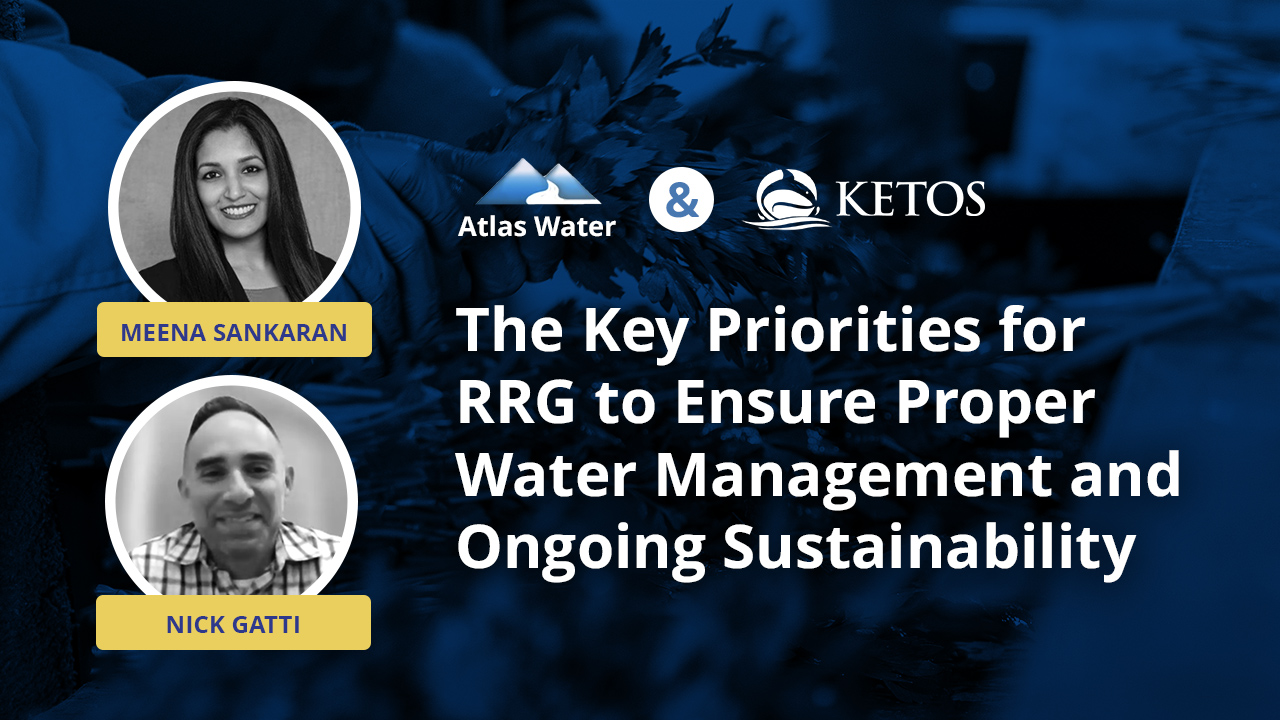 MEENA SANKARAN

NICK GATTI

Atlas Water & KETOS

The Key Priorities for RRG to Ensure Proper Water Management and Ongoing Sustainability